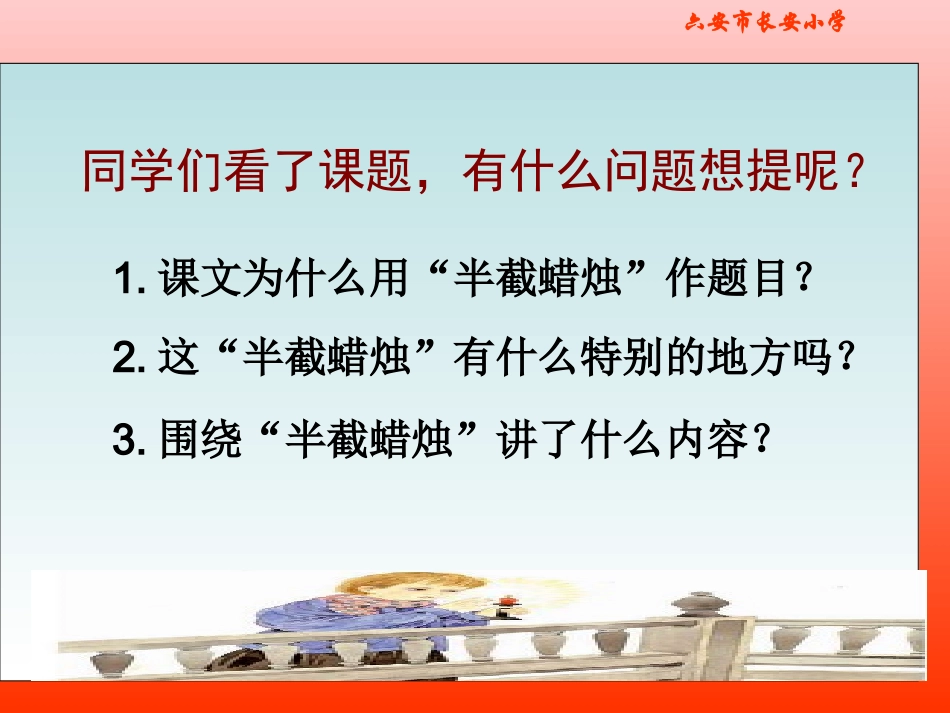 六安市长安小学

同学们看了课题，有什么问题想提呢？

1.课文为什么用“半截蜡烛”作题目？

2.这“半截蜡烛”有什么特别的地方吗？

3.围绕“半截蜡烛”讲了什么内容？